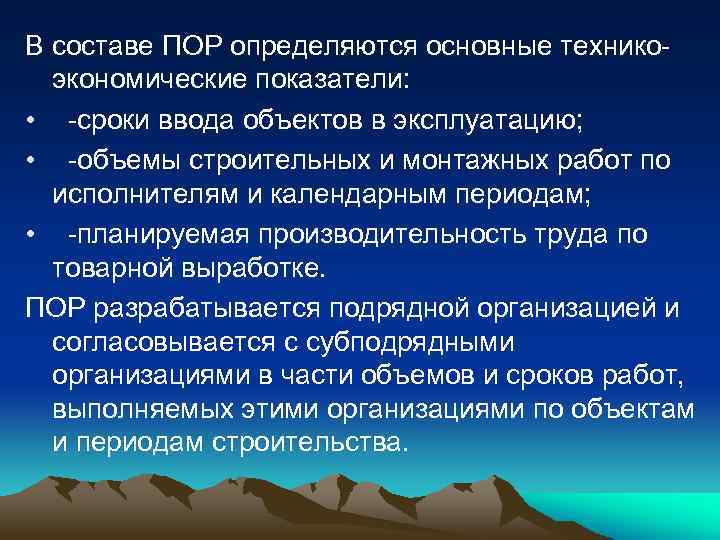 В составе ПОР определяются основные технико-экономические показатели:

• -сроки ввода объектов в эксплуатацию;

• -объемы строительных и монтажных работ по исполнителям и календарным периодам;

• -планируемая производительность труда по товарной выработке.

ПОР разрабатывается подрядной организацией и согласовывается с субподрядными организациями в части объемов и сроков работ, выполняемых этими организациями по объектам и периодам строительства.